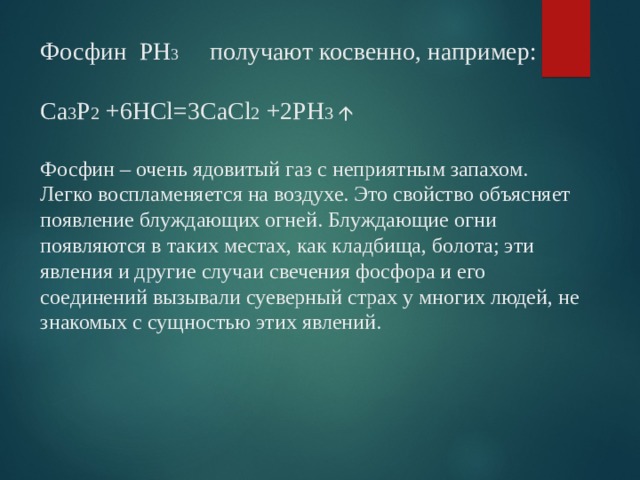 Фосфин $PH_3$ получают косвенно, например:

$Ca_3P_2 + 6HCl = 3CaCl_2 + 2PH_3 \uparrow$

Фосфин – очень ядовитый газ с неприятным запахом. Легко воспламеняется на воздухе. Это свойство объясняет появление блуждающих огней. Блуждающие огни появляются в таких местах, как кладбища, болота; эти явления и другие случаи свечения фосфора и его соединений вызывали суеверный страх у многих людей, не знакомых с сущностью этих явлений.